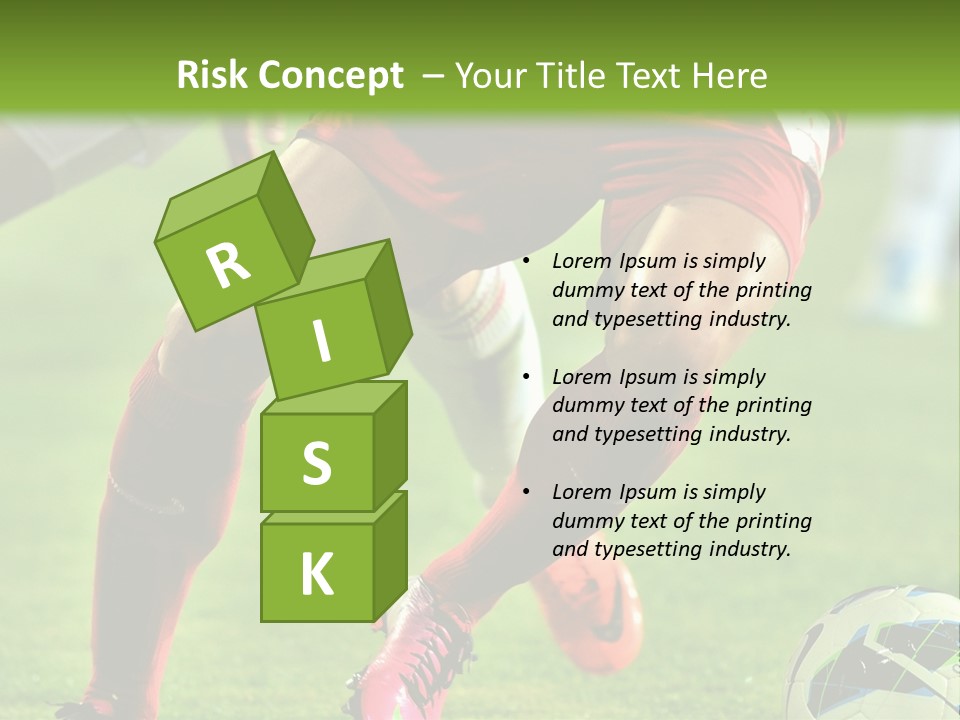 Risk Concept – Your Title Text Here

R
I
S
K

• Lorem Ipsum is simply dummy text of the printing and typesetting industry.

• Lorem Ipsum is simply dummy text of the printing and typesetting industry.

• Lorem Ipsum is simply dummy text of the printing and typesetting industry.